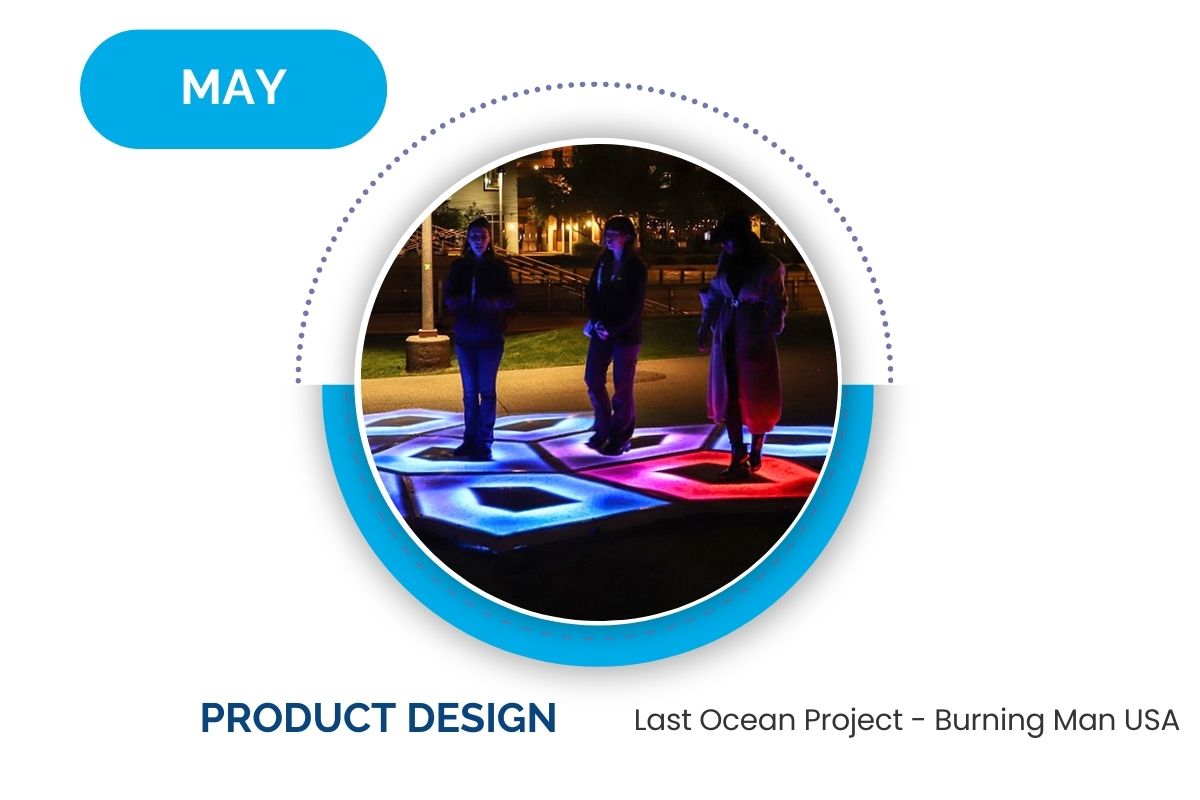 MAY

PRODUCT DESIGN

Last Ocean Project - Burning Man USA